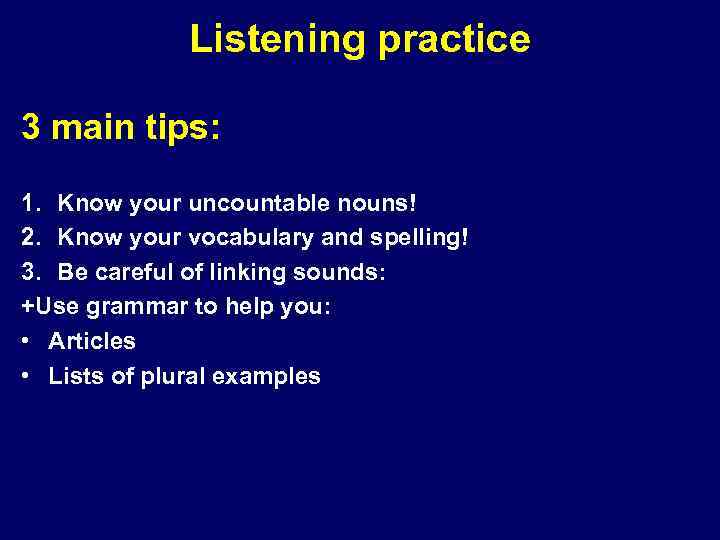 Listening practice

3 main tips:

1. Know your uncountable nouns!
2. Know your vocabulary and spelling!
3. Be careful of linking sounds:
+Use grammar to help you:
• Articles
• Lists of plural examples